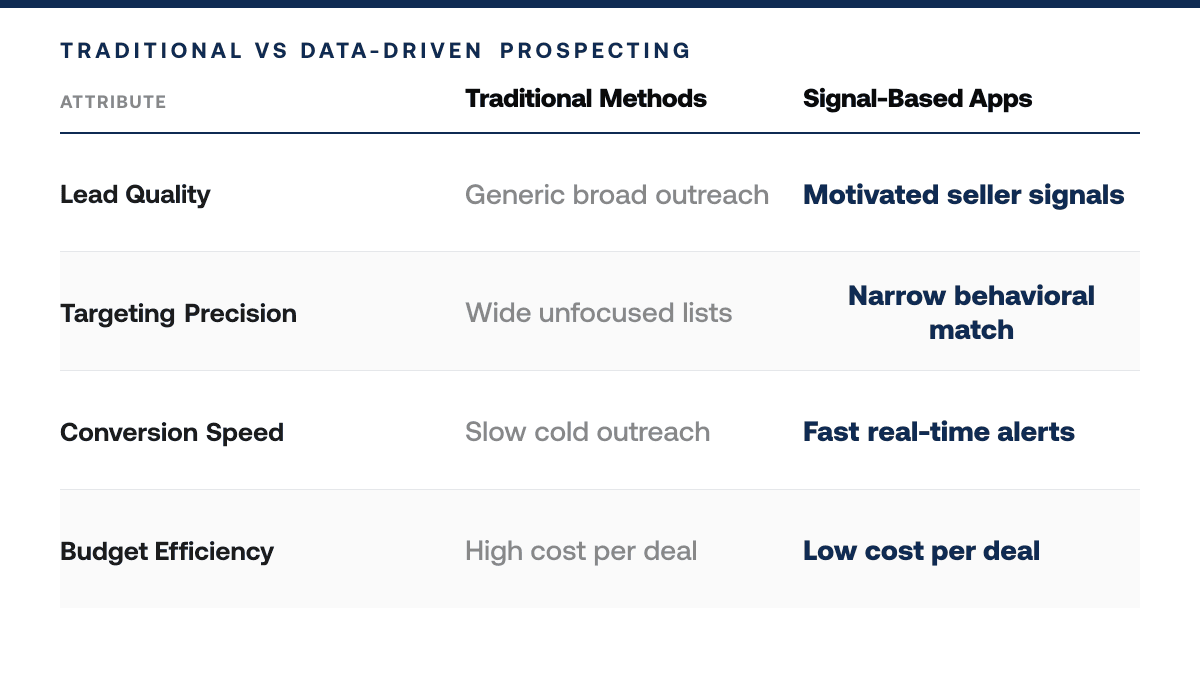 TRADITIONAL VS DATA-DRIVEN PROSPECTING

| ATTRIBUTE | Traditional Methods | Signal-Based Apps |
|---|---|---|
| Lead Quality | Generic broad outreach | Motivated seller signals |
| Targeting Precision | Wide unfocused lists | Narrow behavioral match |
| Conversion Speed | Slow cold outreach | Fast real-time alerts |
| Budget Efficiency | High cost per deal | Low cost per deal |